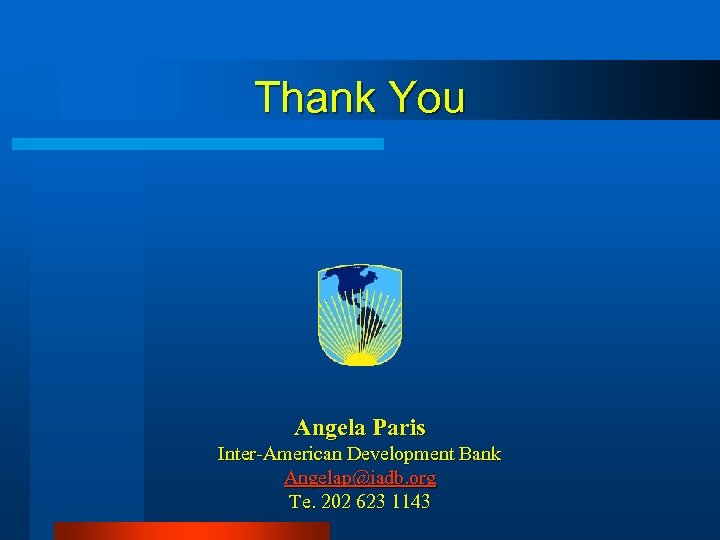 Thank You

Angela Paris
Inter-American Development Bank
Angelap@iadb.org
Te. 202 623 1143